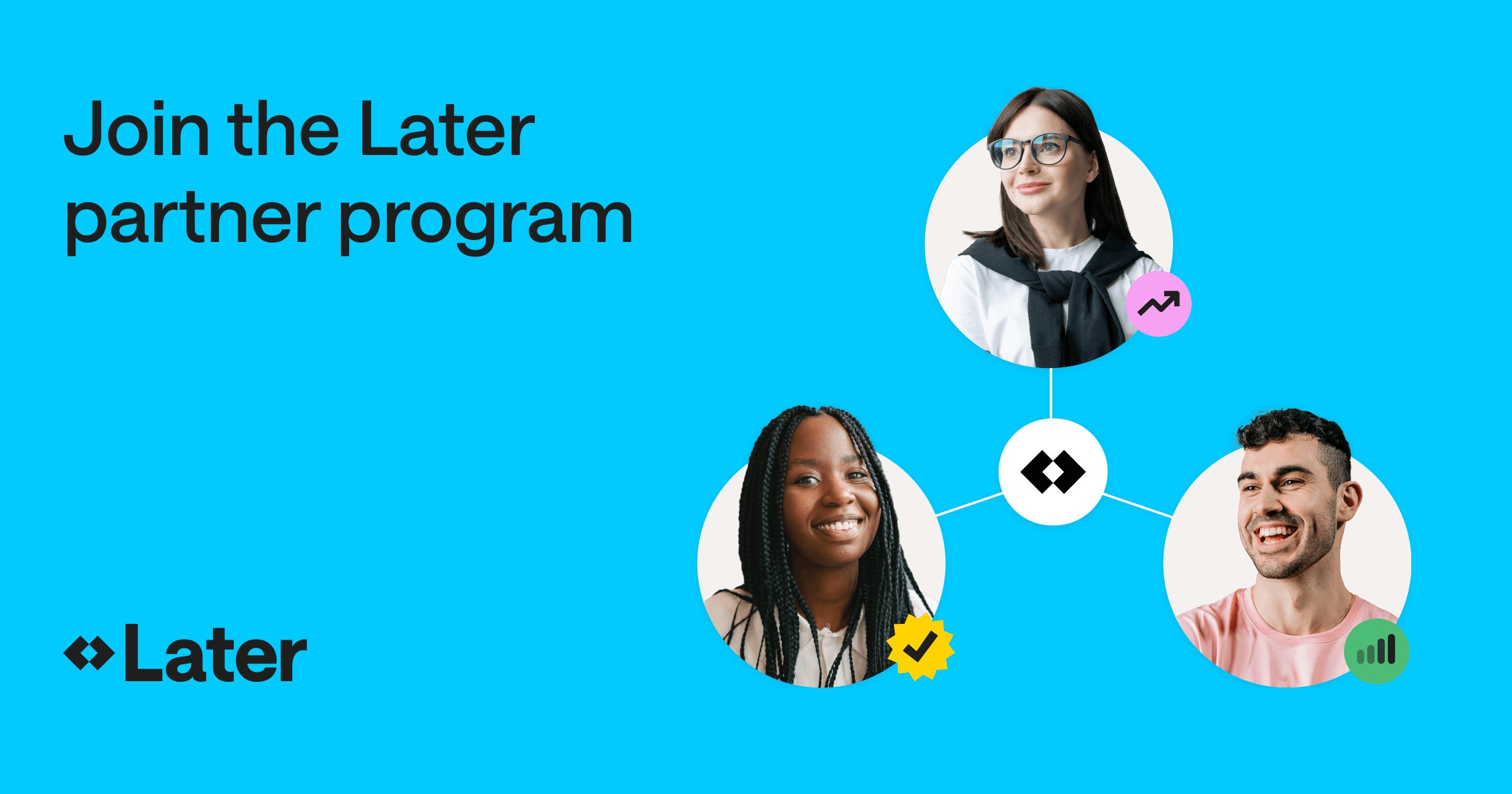 Join the Later partner program

Later